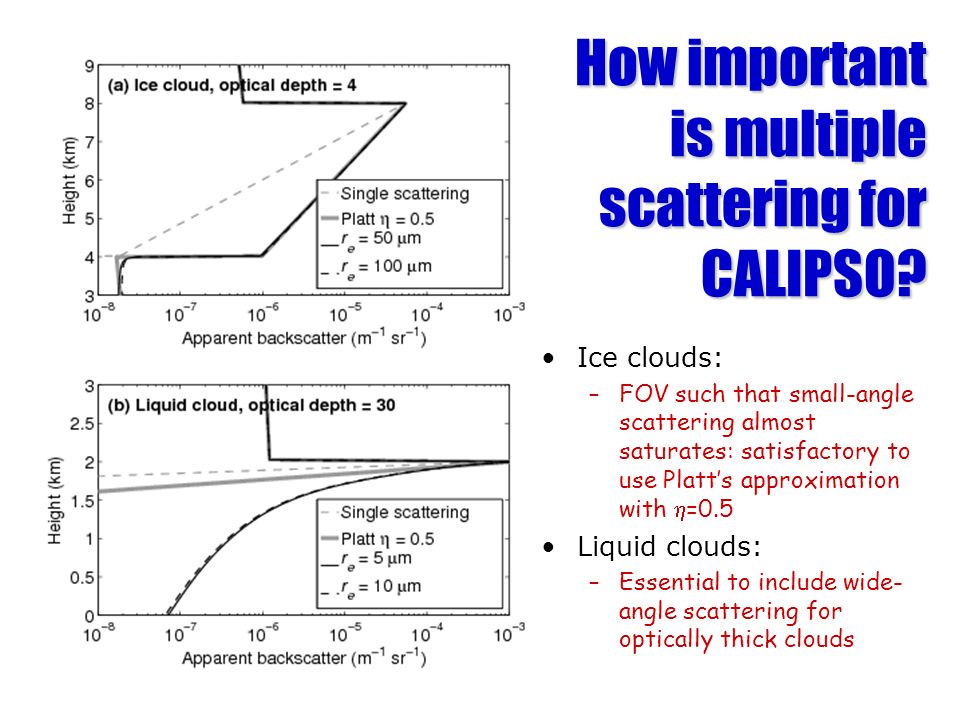 How important is multiple scattering for CALIPSO?

(a) Ice cloud, optical depth = 4

Height (km)

9
8
7
6
5
4
3

Single scattering
Platt $\eta$ = 0.5
$r_e$ = 50 $\mu$m
$r_e$ = 100 $\mu$m

$10^{-8}$ $10^{-7}$ $10^{-6}$ $10^{-5}$ $10^{-4}$ $10^{-3}$

Apparent backscatter ($m^{-1}$ $sr^{-1}$)

(b) Liquid cloud, optical depth = 30

Height (km)

3
2.5
2
1.5
1
0.5
0

Single scattering
Platt $\eta$ = 0.5
$r_e$ = 5 $\mu$m
$r_e$ = 10 $\mu$m

$10^{-8}$ $10^{-7}$ $10^{-6}$ $10^{-5}$ $10^{-4}$ $10^{-3}$

Apparent backscatter ($m^{-1}$ $sr^{-1}$)

• Ice clouds:
– FOV such that small-angle scattering almost saturates: satisfactory to use Platt's approximation with $\eta$=0.5

• Liquid clouds:
– Essential to include wide-angle scattering for optically thick clouds